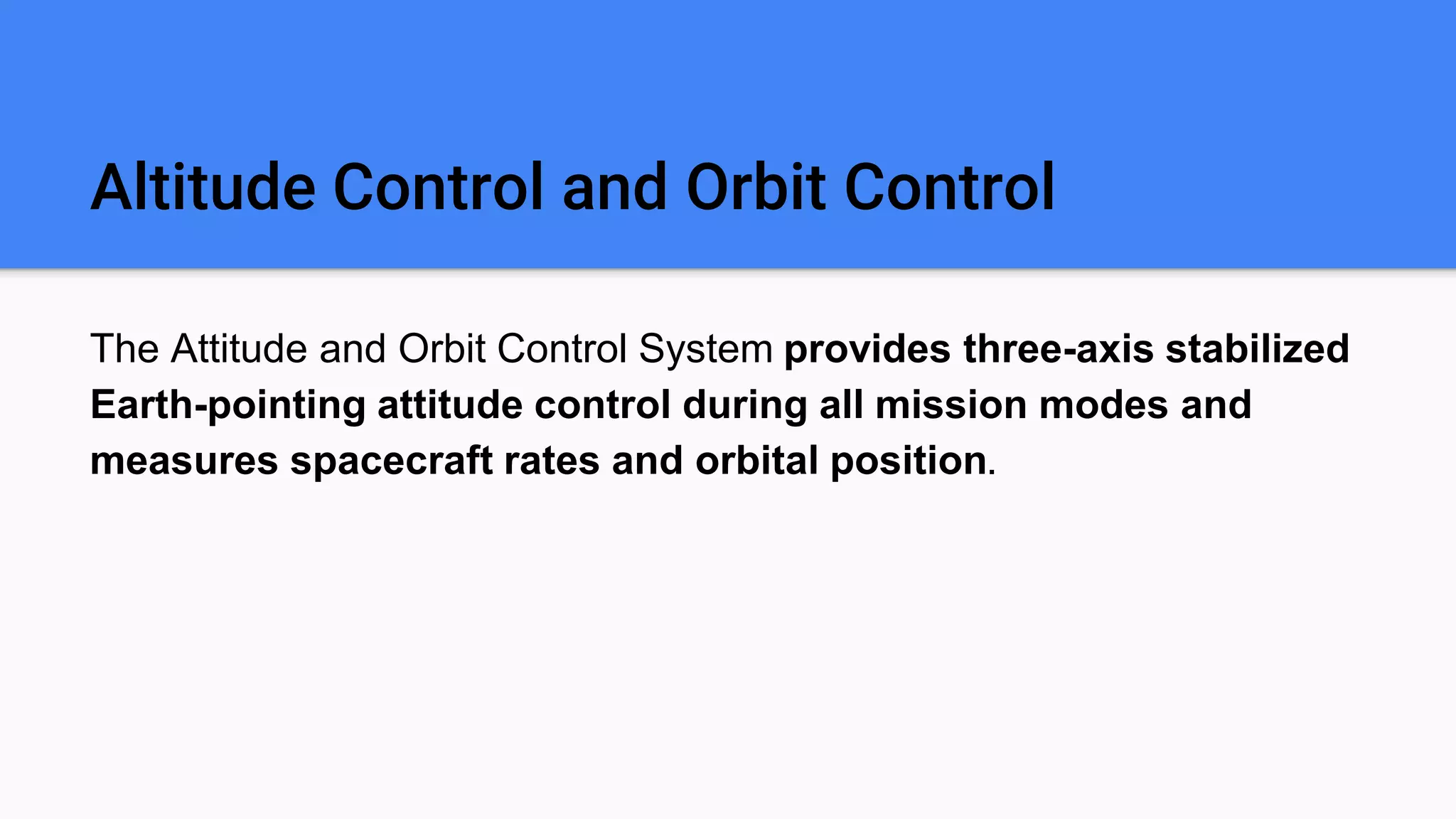 Altitude Control and Orbit Control

The Attitude and Orbit Control System provides three-axis stabilized Earth-pointing attitude control during all mission modes and measures spacecraft rates and orbital position.